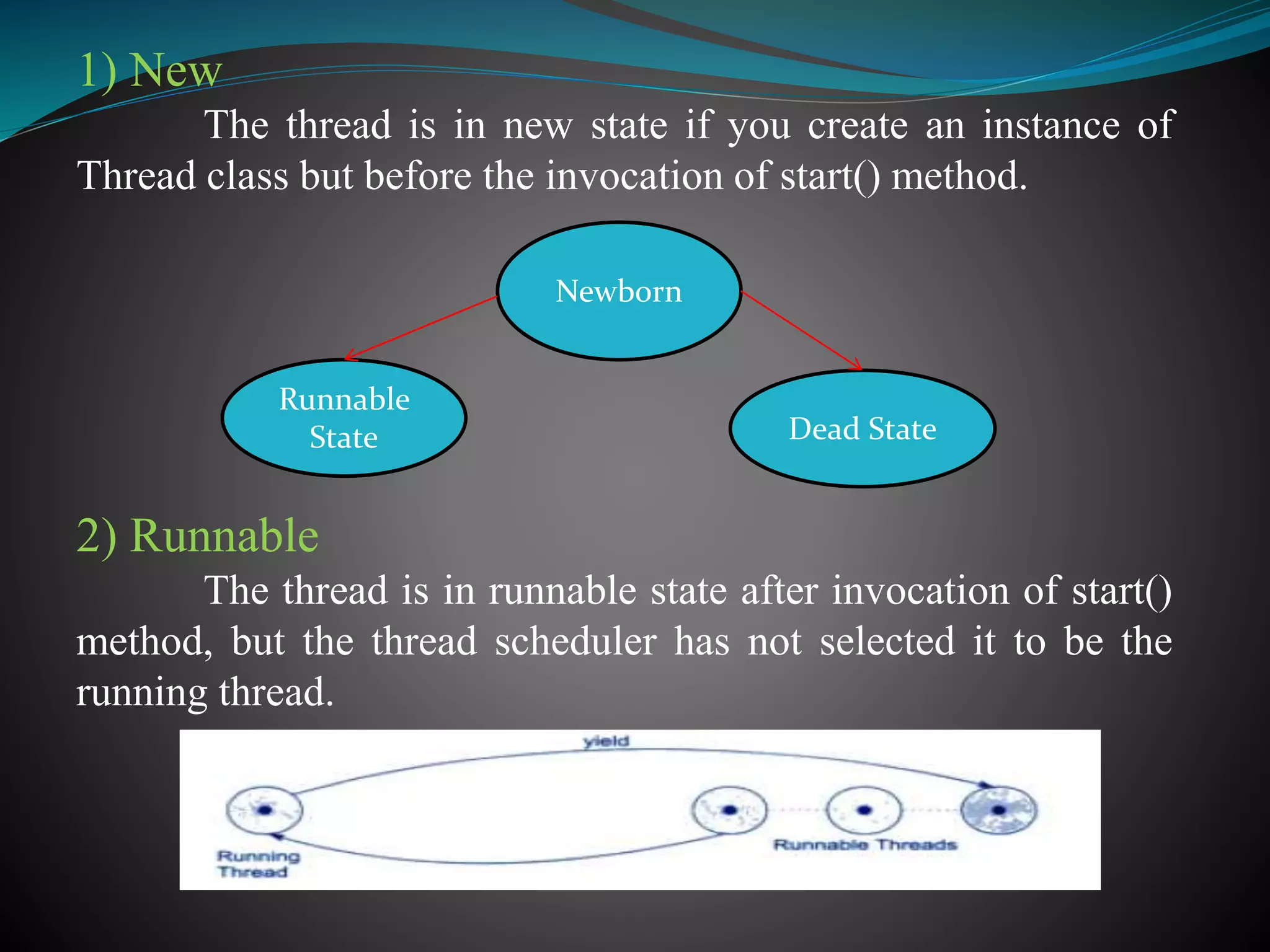 1) New

The thread is in new state if you create an instance of Thread class but before the invocation of start() method.

Newborn

Runnable State

Dead State

2) Runnable

The thread is in runnable state after invocation of start() method, but the thread scheduler has not selected it to be the running thread.

yield

Running Thread

Runnable Threads